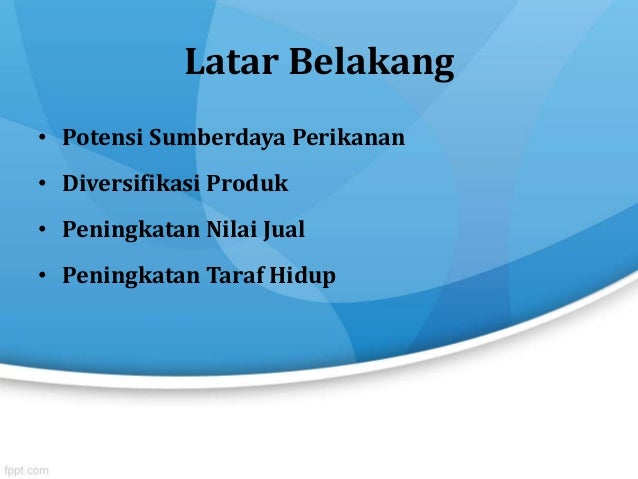 Latar Belakang

• Potensi Sumberdaya Perikanan
• Diversifikasi Produk
• Peningkatan Nilai Jual
• Peningkatan Taraf Hidup

fppt.com